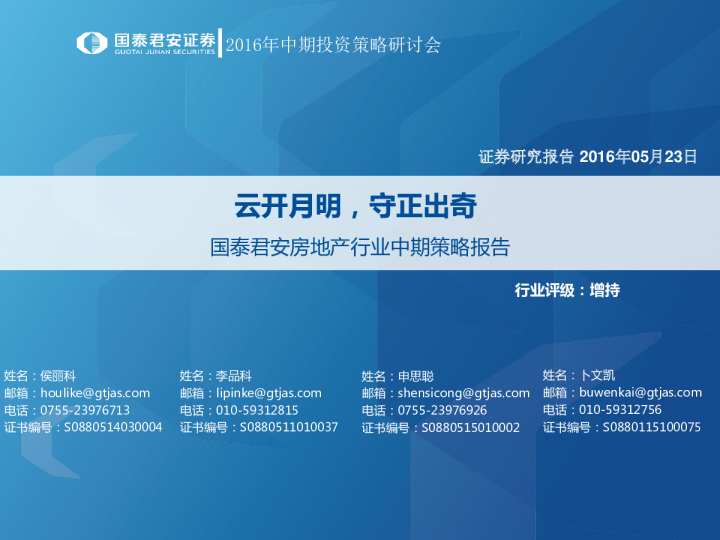 国泰君安证券
GUOTAI JUNAN SECURITIES
2016年中期投资策略研讨会

证券研究报告 2016年05月23日

云开月明，守正出奇

国泰君安房地产行业中期策略报告

行业评级：增持

姓名：侯丽科
邮箱：houlike@gtjas.com
电话：0755-23976713
证书编号：S0880514030004

姓名：李品科
邮箱：lipinke@gtjas.com
电话：010-59312815
证书编号：S0880511010037

姓名：申思聪
邮箱：shensicong@gtjas.com
电话：0755-23976926
证书编号：S0880515010002

姓名：卜文凯
邮箱：buwenkai@gtjas.com
电话：010-59312756
证书编号：S0880115100075